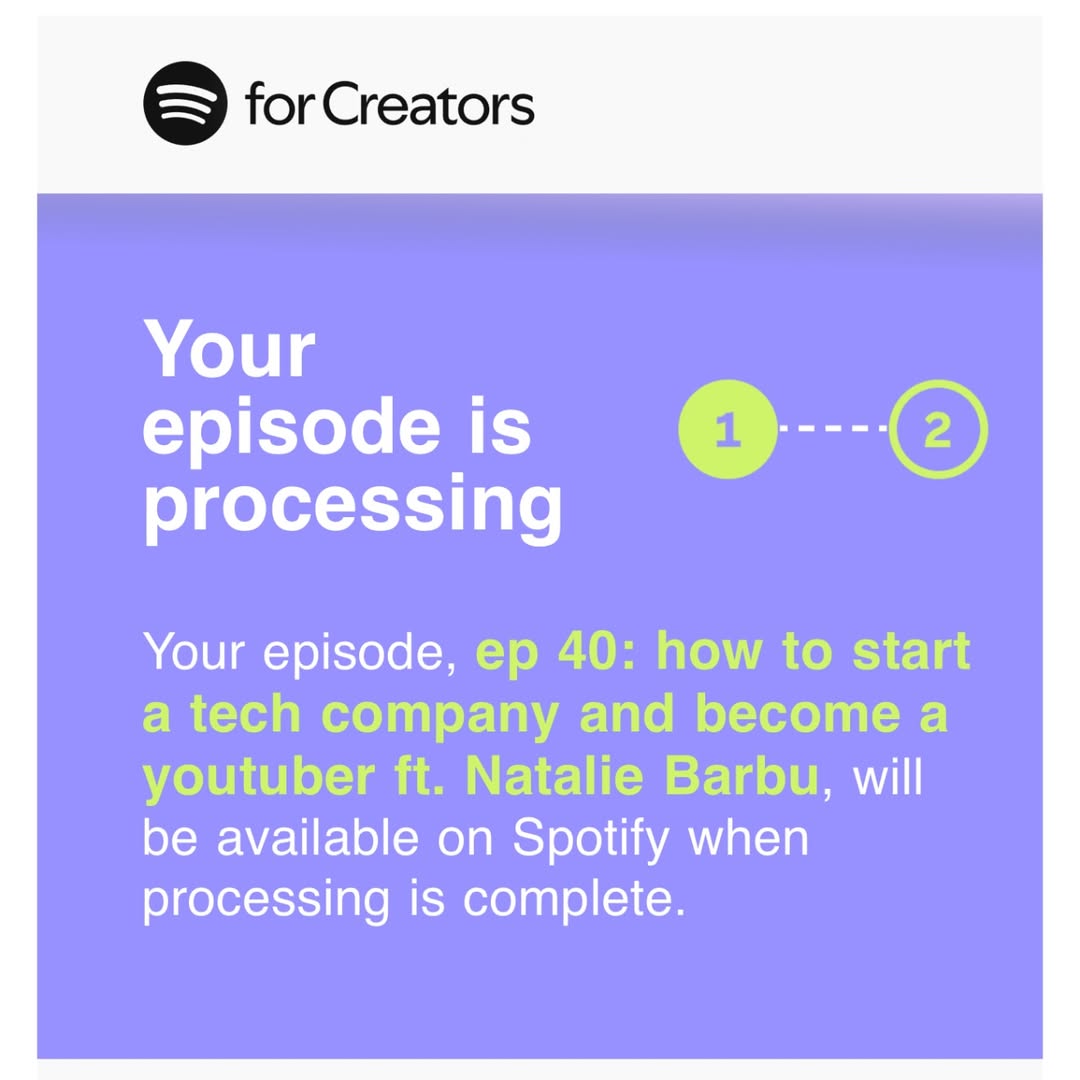 for Creators

Your episode is processing

1 2

Your episode, ep 40: how to start a tech company and become a youtuber ft. Natalie Barbu, will be available on Spotify when processing is complete.